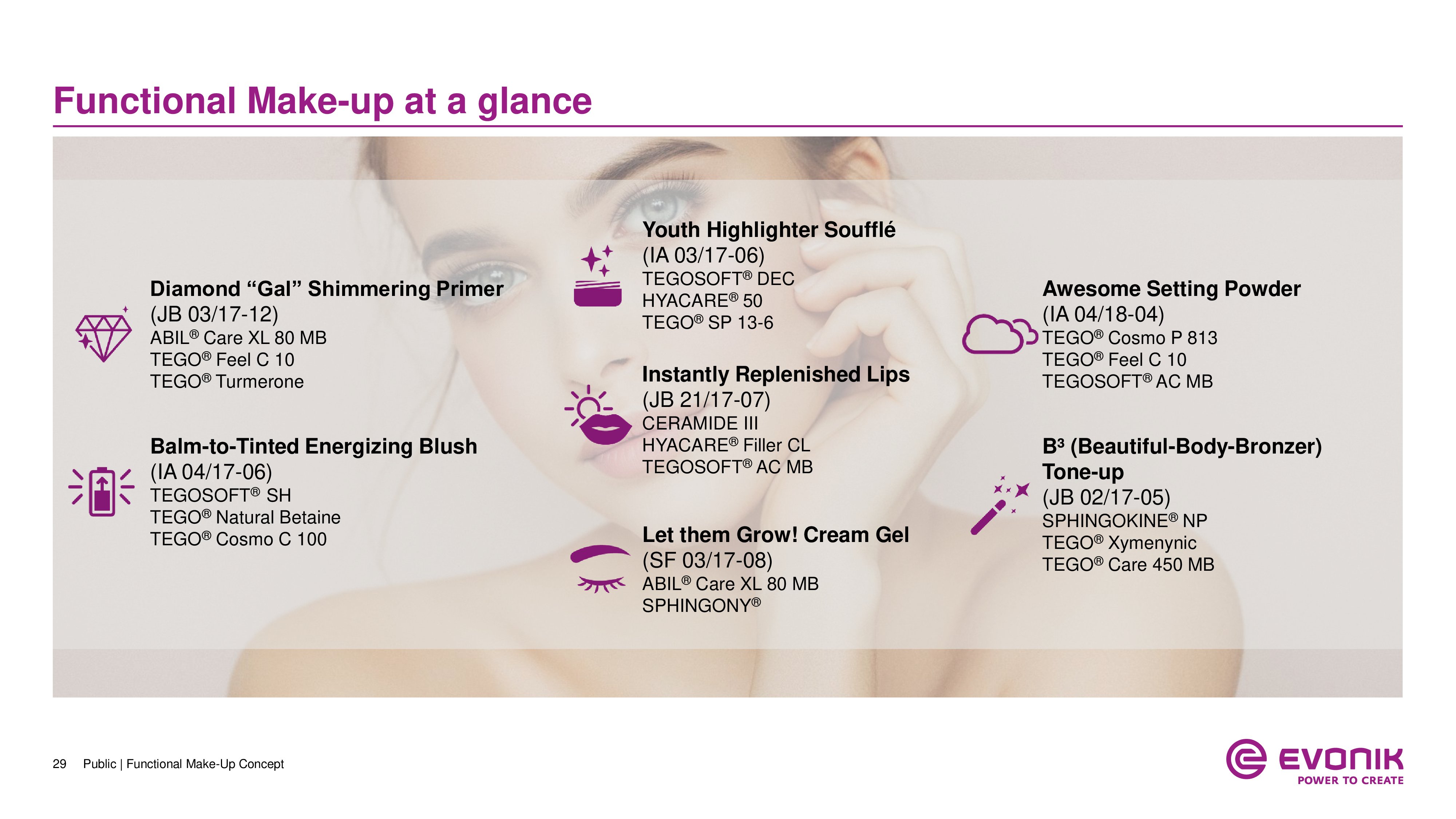 Functional Make-up at a glance

Diamond “Gal” Shimmering Primer
(JB 03/17-12)
ABIL® Care XL 80 MB
TEGO® Feel C 10
TEGO® Turmerone

Balm-to-Tinted Energizing Blush
(IA 04/17-06)
TEGOSOFT® SH
TEGO® Natural Betaine
TEGO® Cosmo C 100

Youth Highlighter Soufflé
(IA 03/17-06)
TEGOSOFT® DEC
HYACARE® 50
TEGO® SP 13-6

Instantly Replenished Lips
(JB 21/17-07)
CERAMIDE III
HYACARE® Filler CL
TEGOSOFT® AC MB

Let them Grow! Cream Gel
(SF 03/17-08)
ABIL® Care XL 80 MB
SPHINGONY®

Awesome Setting Powder
(IA 04/18-04)
TEGO® Cosmo P 813
TEGO® Feel C 10
TEGOSOFT® AC MB

B³ (Beautiful-Body-Bronzer) Tone-up
(JB 02/17-05)
SPHINGOKINE® NP
TEGO® Xymenynic
TEGO® Care 450 MB

29 Public | Functional Make-Up Concept

EVONIK
POWER TO CREATE